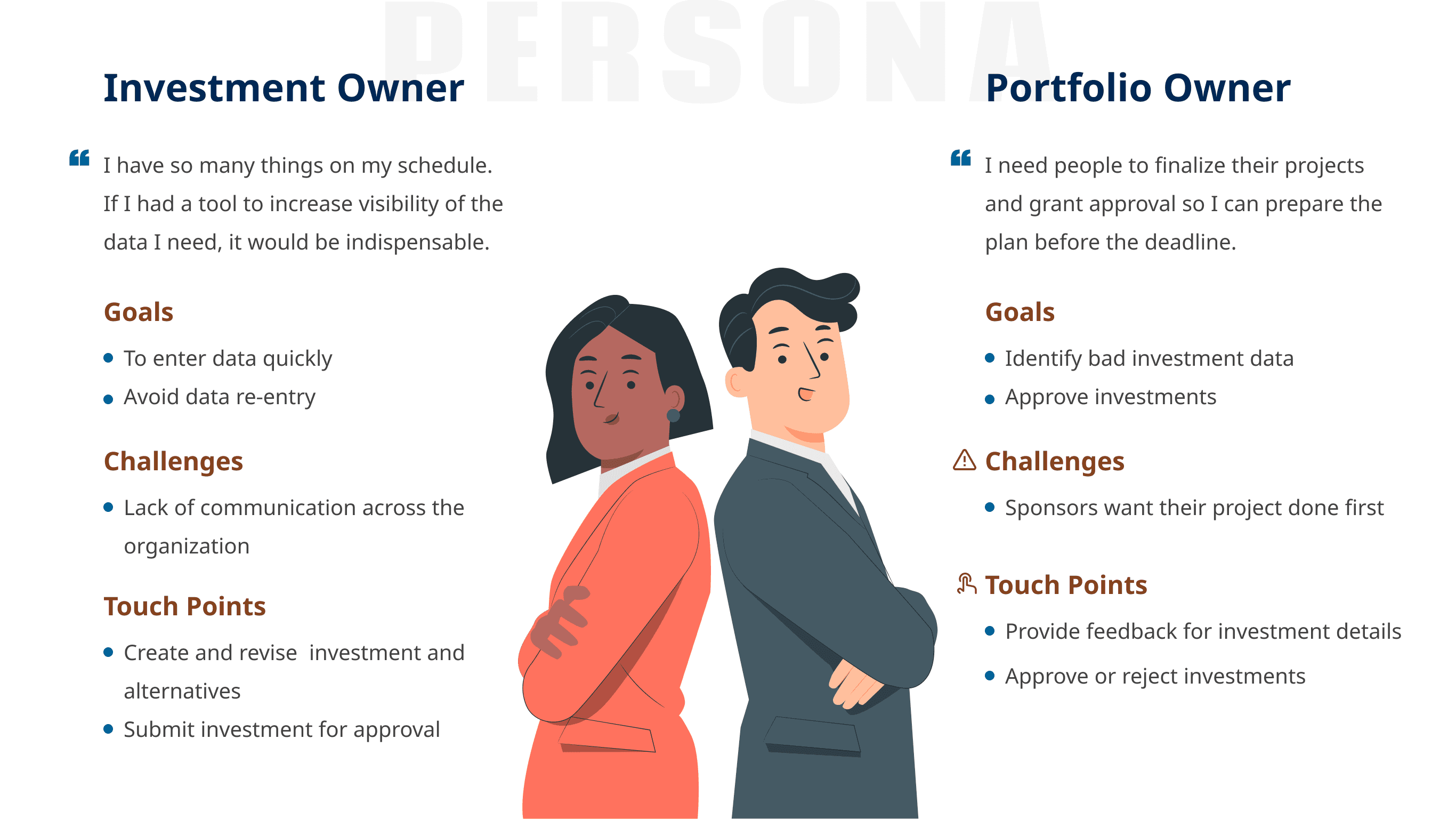 PERSONA

Investment Owner

I have so many things on my schedule. If I had a tool to increase visibility of the data I need, it would be indispensable.

Goals

- To enter data quickly
- Avoid data re-entry

Challenges

- Lack of communication across the organization

Touch Points

- Create and revise investment and alternatives
- Submit investment for approval

Portfolio Owner

I need people to finalize their projects and grant approval so I can prepare the plan before the deadline.

Goals

- Identify bad investment data
- Approve investments

Challenges

- Sponsors want their project done first

Touch Points

- Provide feedback for investment details
- Approve or reject investments